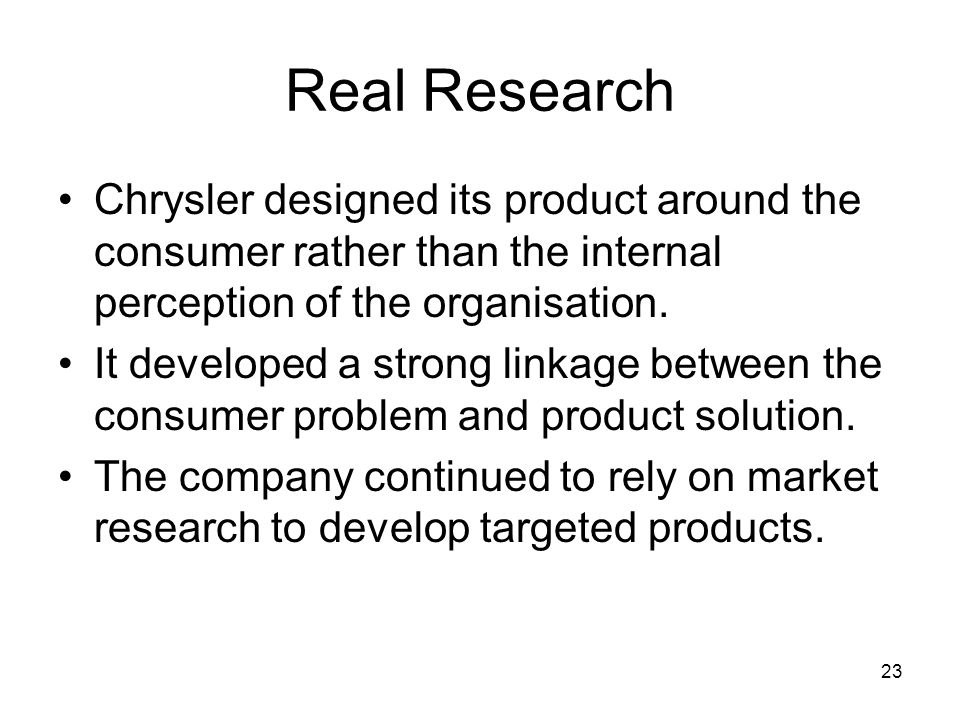 Real Research

• Chrysler designed its product around the consumer rather than the internal perception of the organisation.
• It developed a strong linkage between the consumer problem and product solution.
• The company continued to rely on market research to develop targeted products.

23